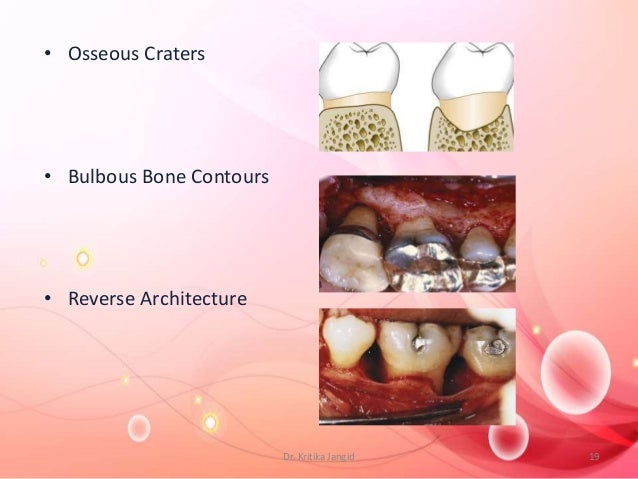 • Osseous Craters

• Bulbous Bone Contours

• Reverse Architecture

Dr. Kritika Jangid

19